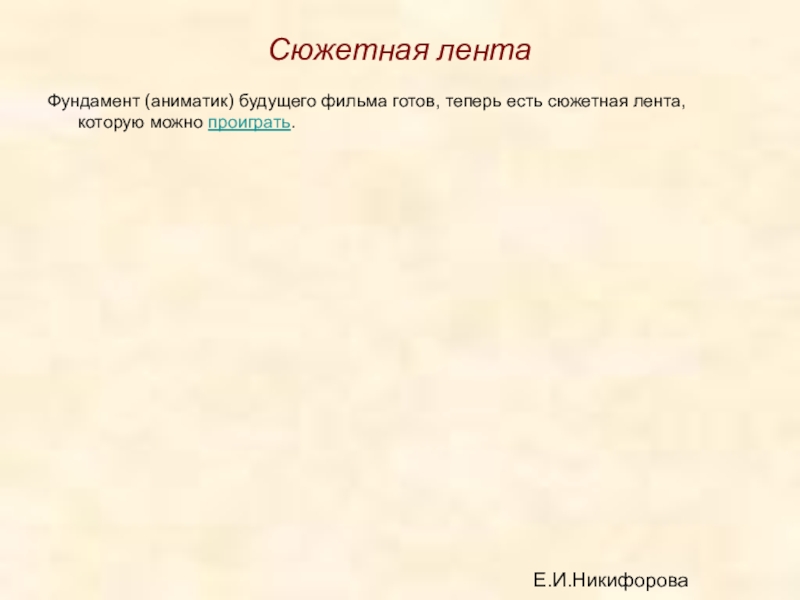 Сюжетная лента

Фундамент (аниматик) будущего фильма готов, теперь есть сюжетная лента, которую можно проиграть.

Е.И.Никифорова